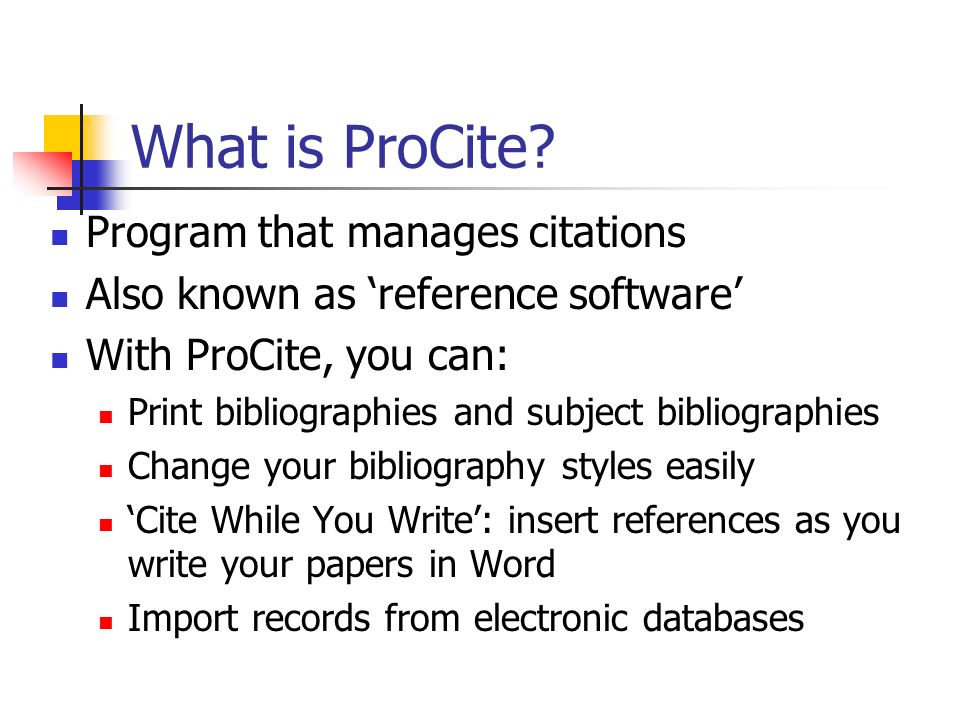 What is ProCite?

- Program that manages citations
- Also known as ‘reference software’
- With ProCite, you can:
  - Print bibliographies and subject bibliographies
  - Change your bibliography styles easily
  - ‘Cite While You Write’: insert references as you write your papers in Word
  - Import records from electronic databases